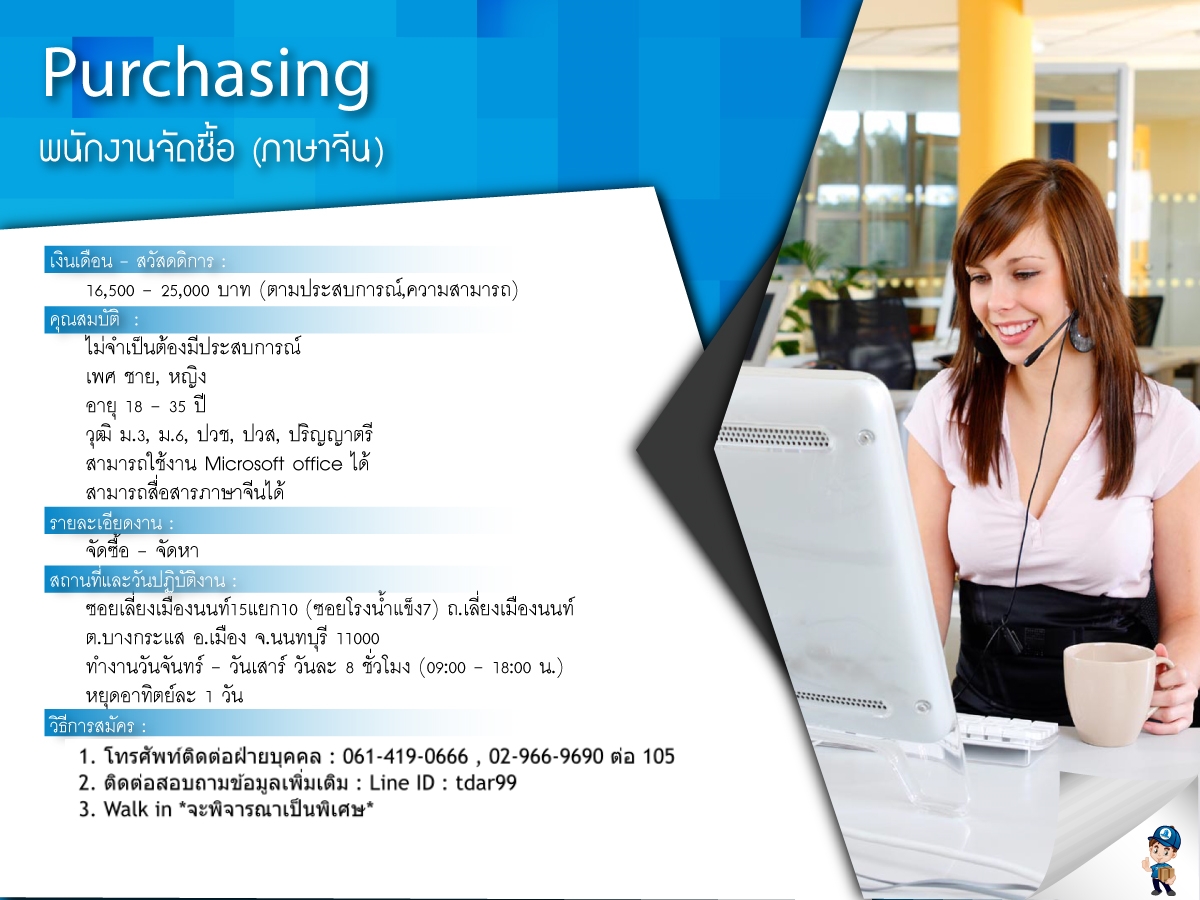 Purchasing
พนักงานจัดซื้อ (ภาษาจีน)

เงินเดือน – สวัสดิการ :
16,500 – 25,000 บาท (ตามประสบการณ์,ความสามารถ)

คุณสมบัติ :
ไม่จำเป็นต้องมีประสบการณ์
เพศ ชาย, หญิง
อายุ 18 – 35 ปี
วุฒิ ม.3, ม.6, ปวช, ปวส, ปริญญาตรี
สามารถใช้งาน Microsoft office ได้
สามารถสื่อสารภาษาจีนได้

รายละเอียดงาน :
จัดซื้อ – จัดหา

สถานที่และวันปฏิบัติงาน :
ซอยเลี่ยงเมืองนนท์15แยก10 (ซอยโรงน้ำแข็ง7) ถ.เลี่ยงเมืองนนท์
ต.บางกระแส อ.เมือง จ.นนทบุรี 11000
ทำงานวันจันทร์ – วันเสาร์ วันละ 8 ชั่วโมง (09:00 – 18:00 น.)
หยุดอาทิตย์ละ 1 วัน

วิธีการสมัคร :
1. โทรศัพท์ติดต่อฝ่ายบุคคล : 061-419-0666 , 02-966-9690 ต่อ 105
2. ติดต่อสอบถามข้อมูลเพิ่มเติม : Line ID : tdar99
3. Walk in *จะพิจารณาเป็นพิเศษ*